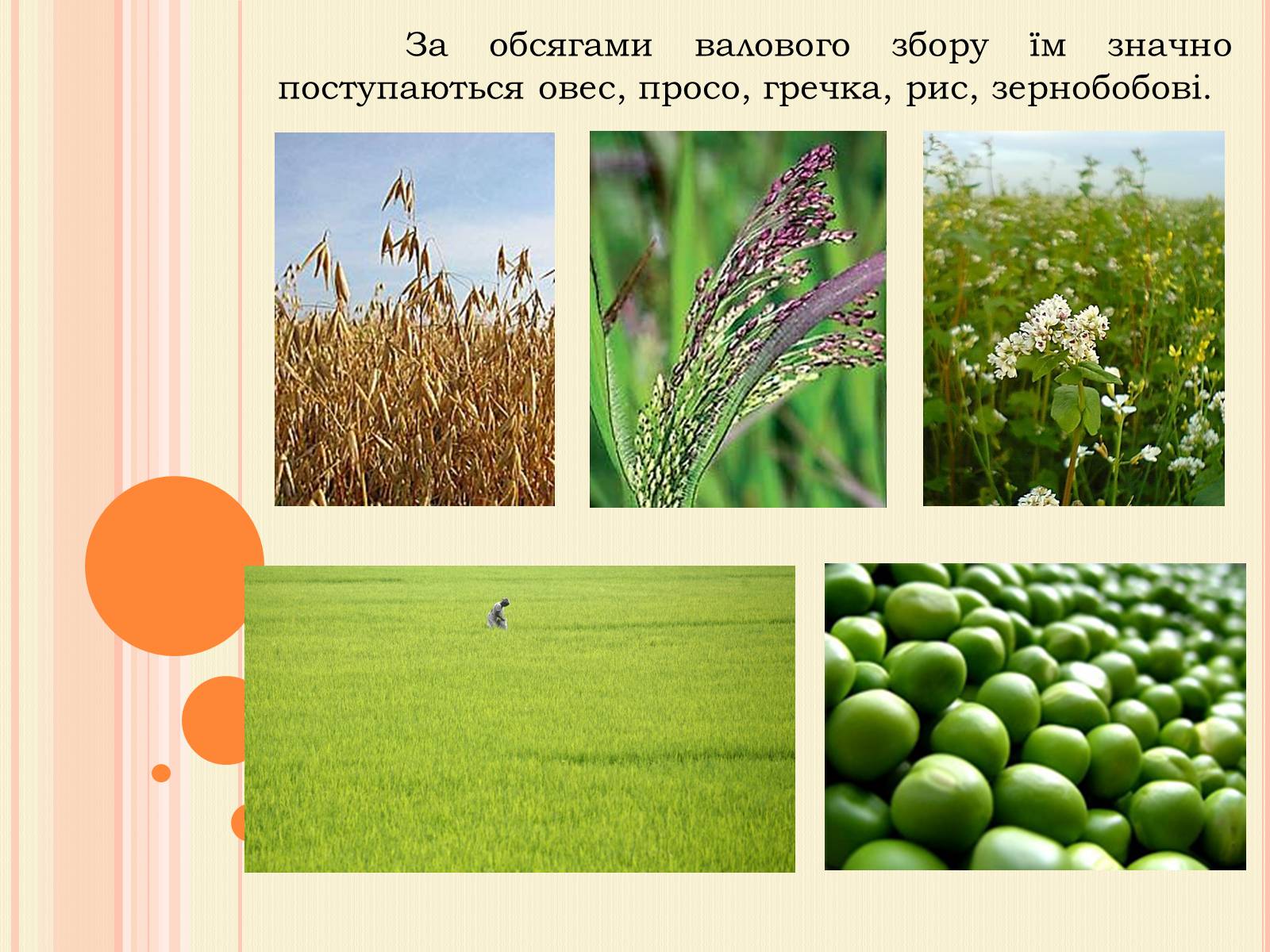 За обсягами валового збору їм значно поступаються овес, просо, гречка, рис, зернобобові.